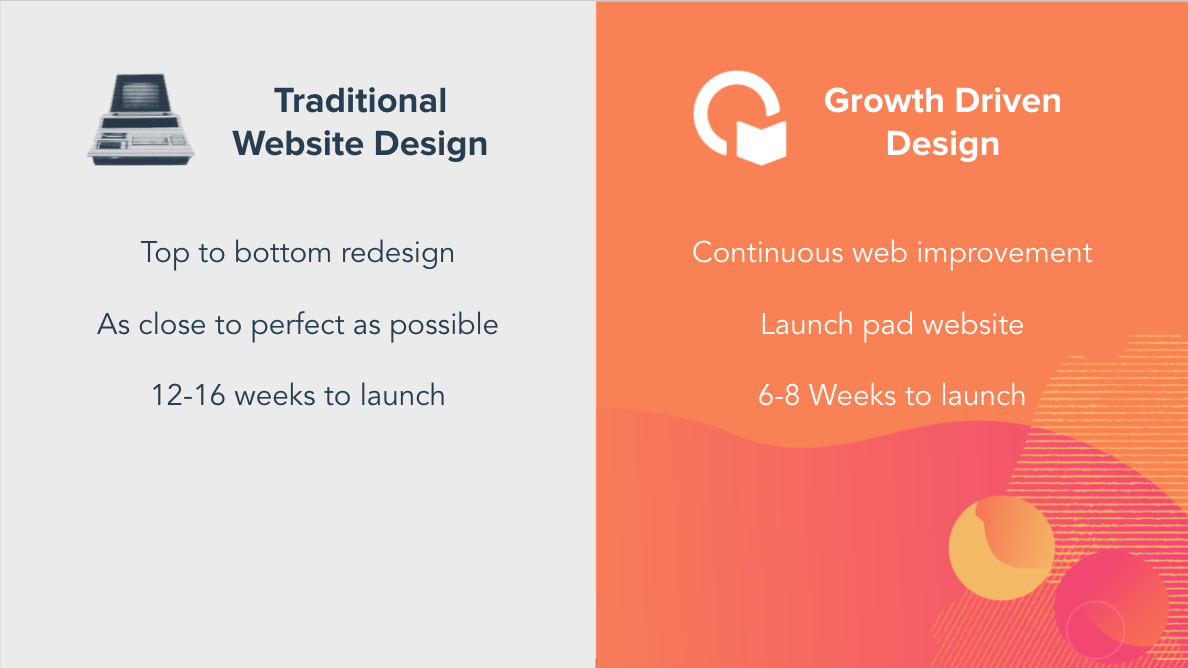 Traditional Website Design

Top to bottom redesign

As close to perfect as possible

12-16 weeks to launch

Growth Driven Design

Continuous web improvement

Launch pad website

6-8 Weeks to launch